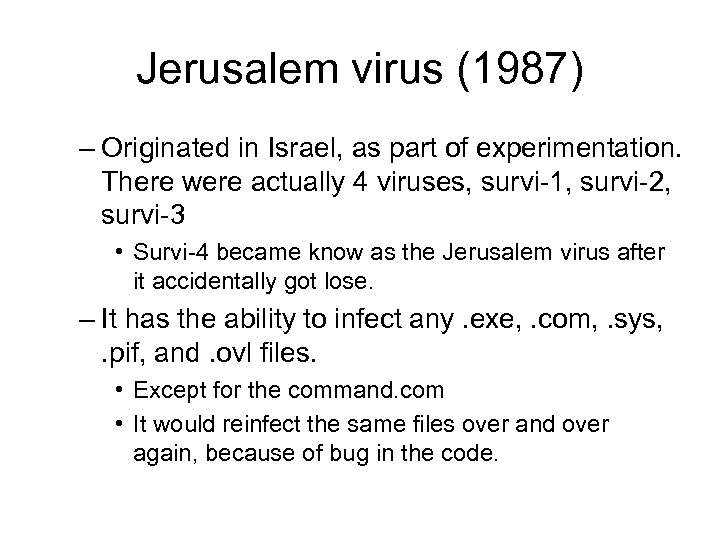 Jerusalem virus (1987)

– Originated in Israel, as part of experimentation. There were actually 4 viruses, survi-1, survi-2, survi-3

• Survi-4 became know as the Jerusalem virus after it accidentally got lose.

– It has the ability to infect any .exe, .com, .sys, .pif, and .ovl files.

• Except for the command.com

• It would reinfect the same files over and over again, because of bug in the code.